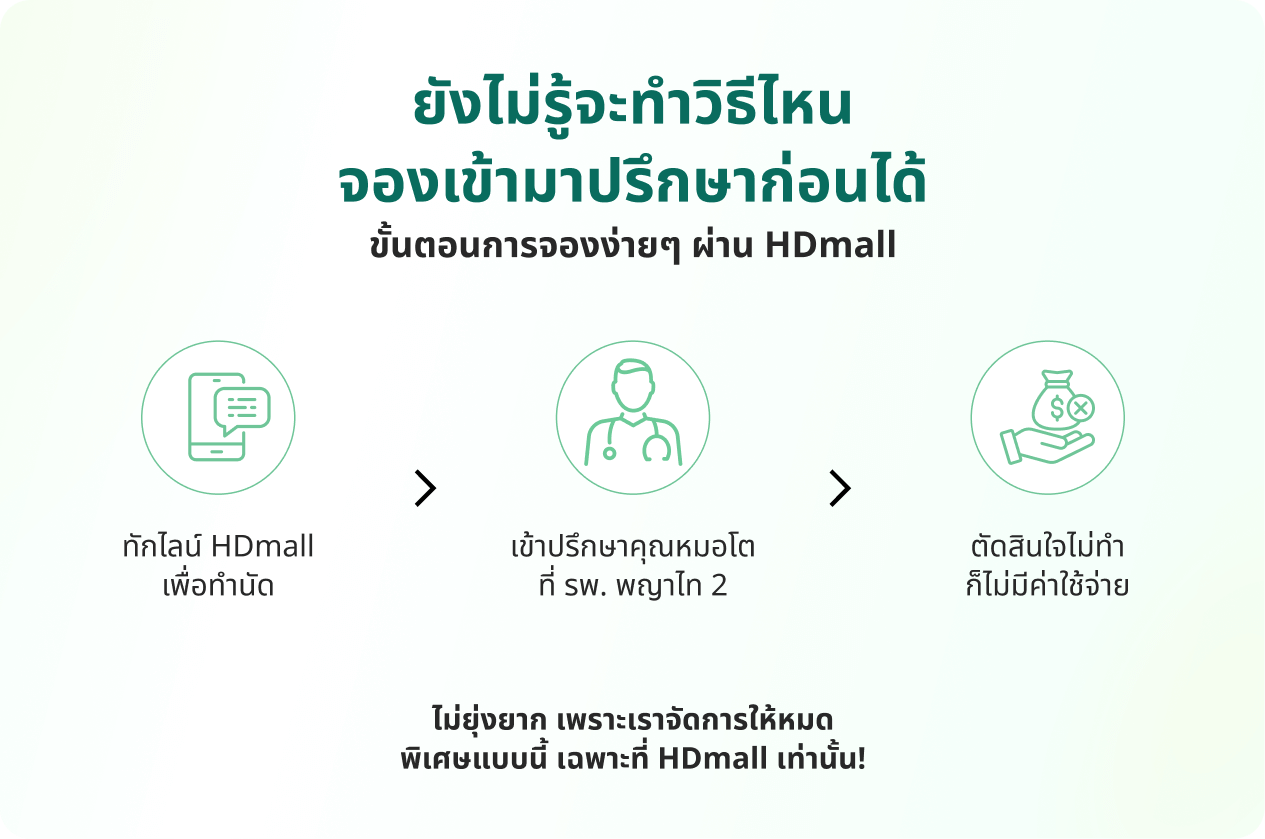 ยังไม่รู้จะทำวิธีไหน
จองเข้ามาปรึกษาก่อนได้

ขั้นตอนการจองง่ายๆ ผ่าน HDmall

ทักไลน์ HDmall
เพื่อทำนัด

เข้าปรึกษาคุณหมอโต
ที่ รพ. พญาไท 2

ตัดสินใจไม่ทำ
ก็ไม่มีค่าใช้จ่าย

ไม่ยุ่งยาก เพราะเราจัดการให้หมด
พิเศษแบบนี้ เฉพาะที่ HDmall เท่านั้น!